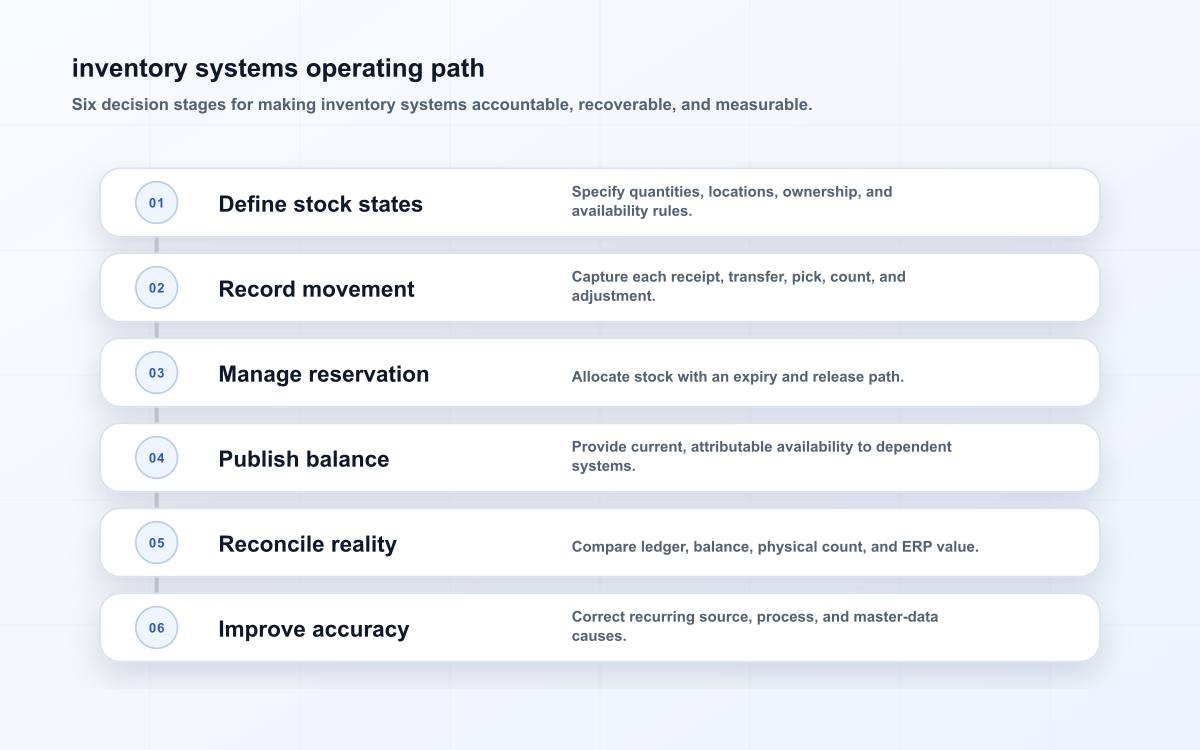 inventory systems operating path

Six decision stages for making inventory systems accountable, recoverable, and measurable.

01 Define stock states
Specify quantities, locations, ownership, and availability rules.

02 Record movement
Capture each receipt, transfer, pick, count, and adjustment.

03 Manage reservation
Allocate stock with an expiry and release path.

04 Publish balance
Provide current, attributable availability to dependent systems.

05 Reconcile reality
Compare ledger, balance, physical count, and ERP value.

06 Improve accuracy
Correct recurring source, process, and master-data causes.